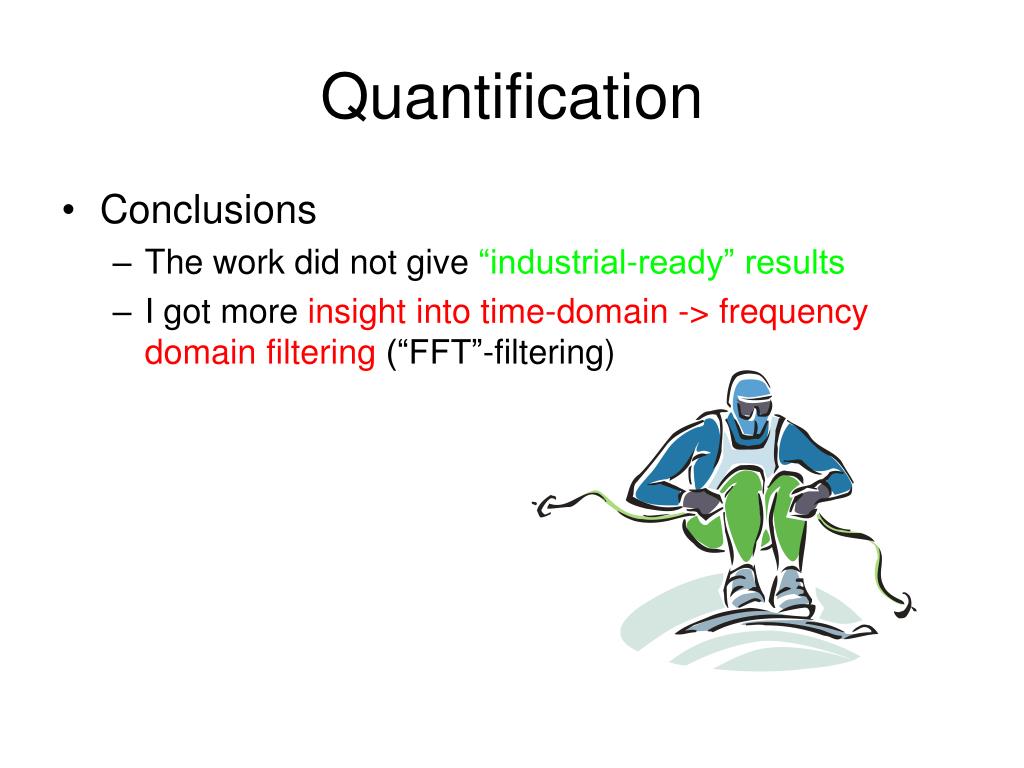 Quantification

• Conclusions
– The work did not give “industrial-ready” results
– I got more insight into time-domain -> frequency domain filtering (“FFT”-filtering)